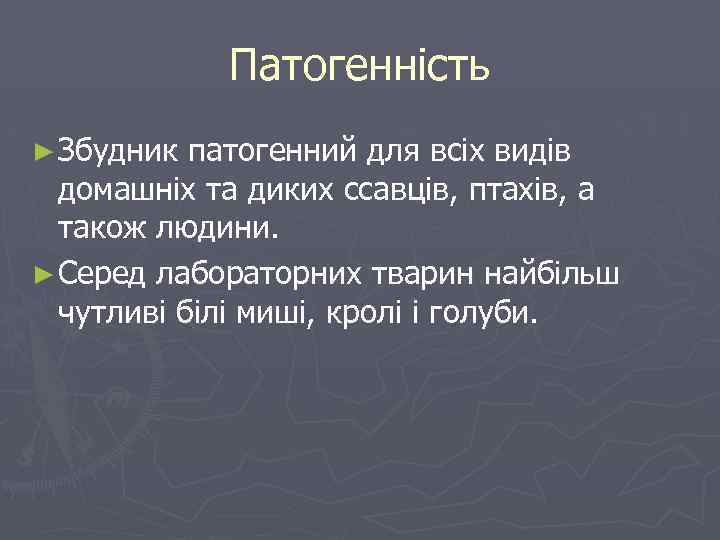 Патогенність

►Збудник патогенний для всіх видів домашніх та диких ссавців, птахів, а також людини.

►Серед лабораторних тварин найбільш чутливі білі миші, кролі і голуби.